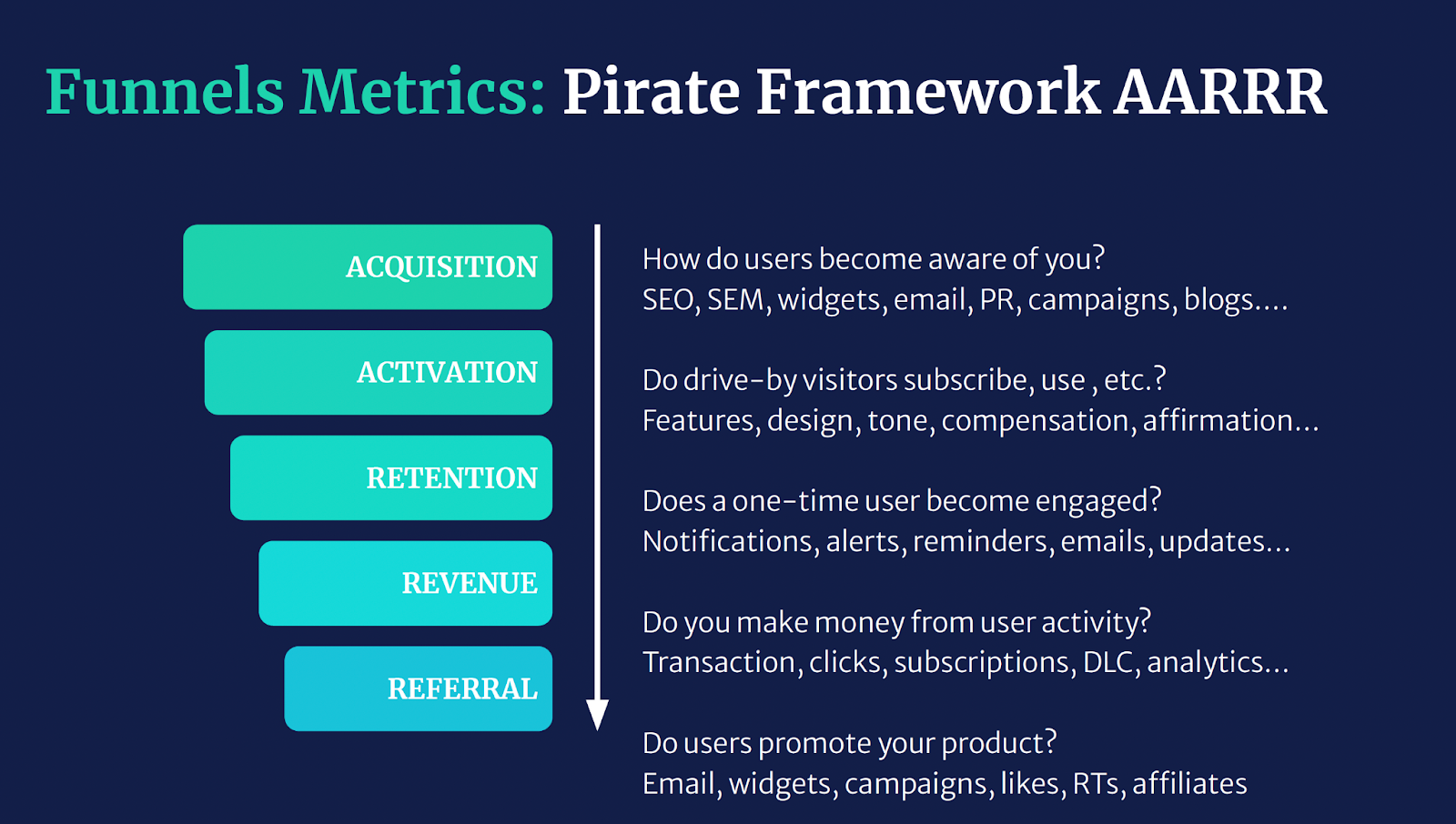 Funnels Metrics: Pirate Framework AARRR

ACQUISITION

ACTIVATION

RETENTION

REVENUE

REFERRAL

How do users become aware of you?
SEO, SEM, widgets, email, PR, campaigns, blogs....

Do drive-by visitors subscribe, use , etc.?
Features, design, tone, compensation, affirmation...

Does a one-time user become engaged?
Notifications, alerts, reminders, emails, updates...

Do you make money from user activity?
Transaction, clicks, subscriptions, DLC, analytics...

Do users promote your product?
Email, widgets, campaigns, likes, RTs, affiliates